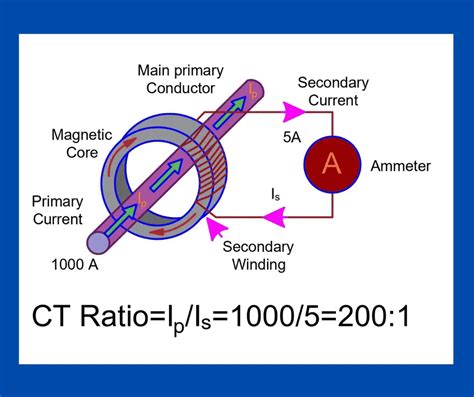 Main primary Conductor

$I_p$

Secondary Current

Magnetic Core

5A

A

Ammeter

$I_p$

$I_s$

Primary Current

Secondary Winding

1000 A

CT Ratio=$I_p/I_s$=1000/5=200:1